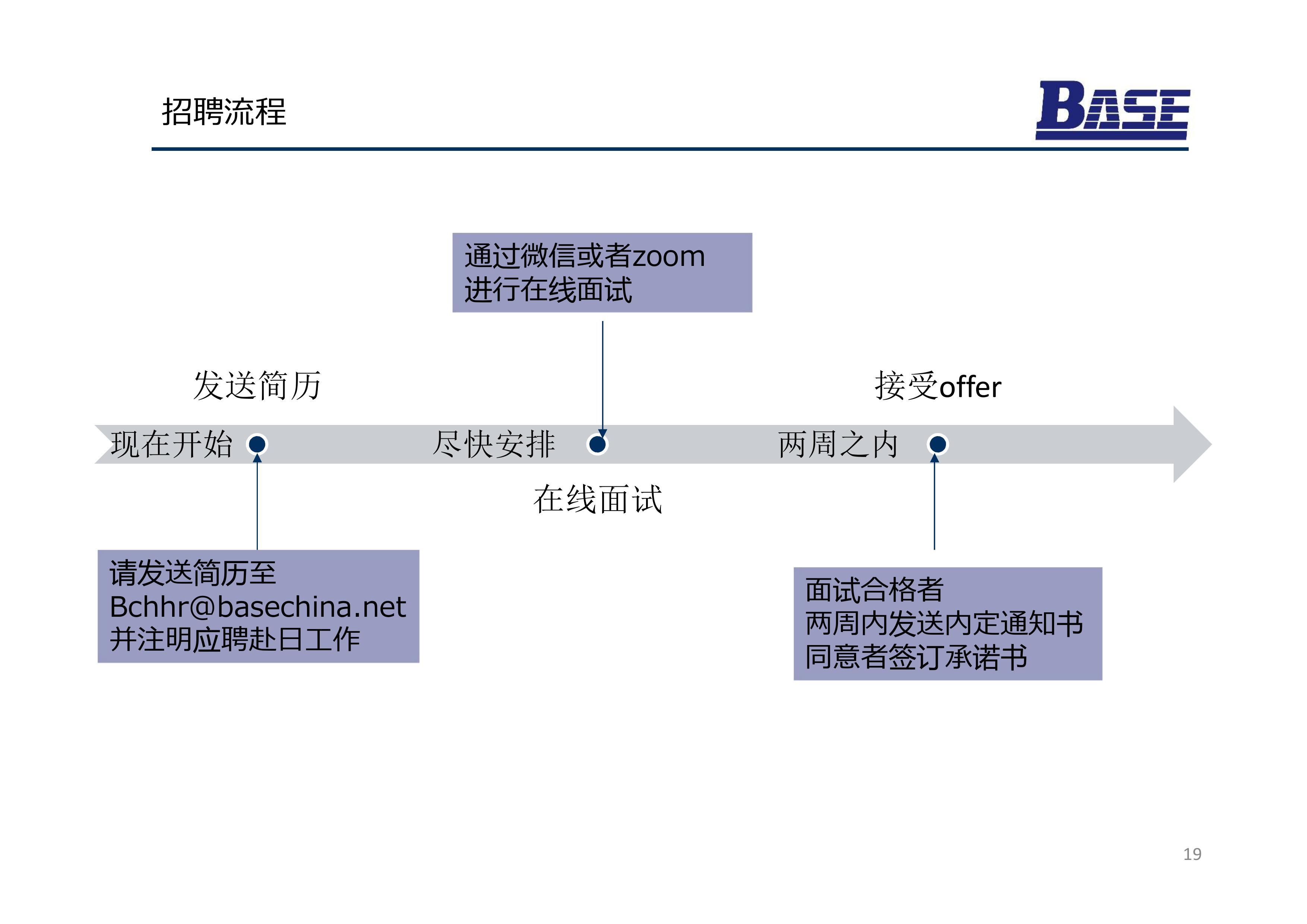 招聘流程

BASE

通过微信或者zoom
进行在线面试

发送简历

接受offer

现在开始

尽快安排

两周之内

在线面试

请发送简历至
Bchhr@basechina.net
并注明应聘赴日工作

面试合格者
两周内发送内定通知书
同意者签订承诺书

19